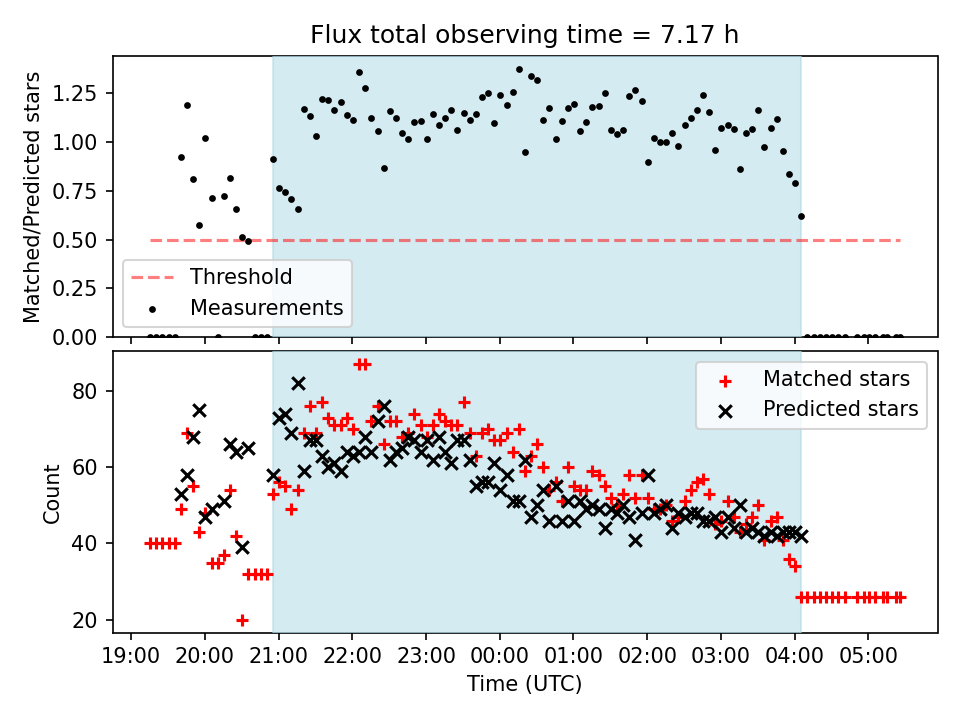 Flux total observing time = 7.17 h

Matched/Predicted stars

1.25
1.00
0.75
0.50
0.25
0.00

Threshold
Measurements

Count

80
60
40
20

Matched stars
Predicted stars

19:00 20:00 21:00 22:00 23:00 00:00 01:00 02:00 03:00 04:00 05:00

Time (UTC)